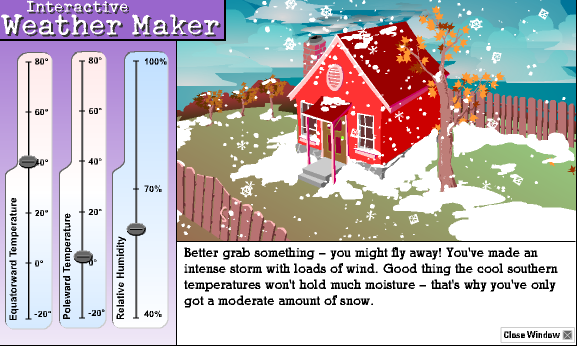 Interactive
Weather Maker

80°
60°
40°
20°
0°
-20°
Equatorward Temperature

80°
60°
40°
20°
0°
-20°
Poleward Temperature

100%
70%
40%
Relative Humidity

Better grab something – you might fly away! You've made an intense storm with loads of wind. Good thing the cool southern temperatures won't hold much moisture – that's why you've only got a moderate amount of snow.

Close Window